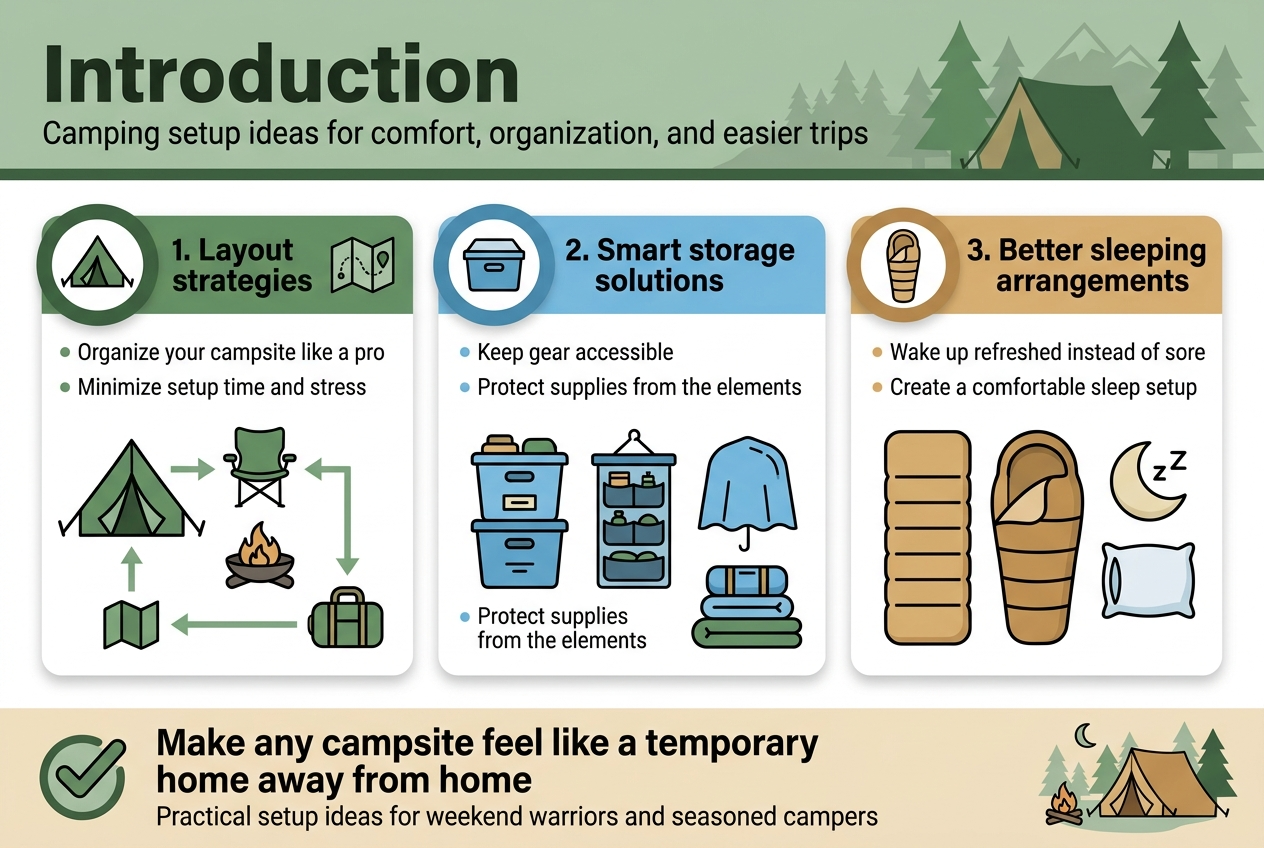 Introduction

Camping setup ideas for comfort, organization, and easier trips

1. Layout strategies

- Organize your campsite like a pro
- Minimize setup time and stress

2. Smart storage solutions

- Keep gear accessible
- Protect supplies from the elements

- Protect supplies from the elements

3. Better sleeping arrangements

- Wake up refreshed instead of sore
- Create a comfortable sleep setup

z z

Make any campsite feel like a temporary home away from home

Practical setup ideas for weekend warriors and seasoned campers